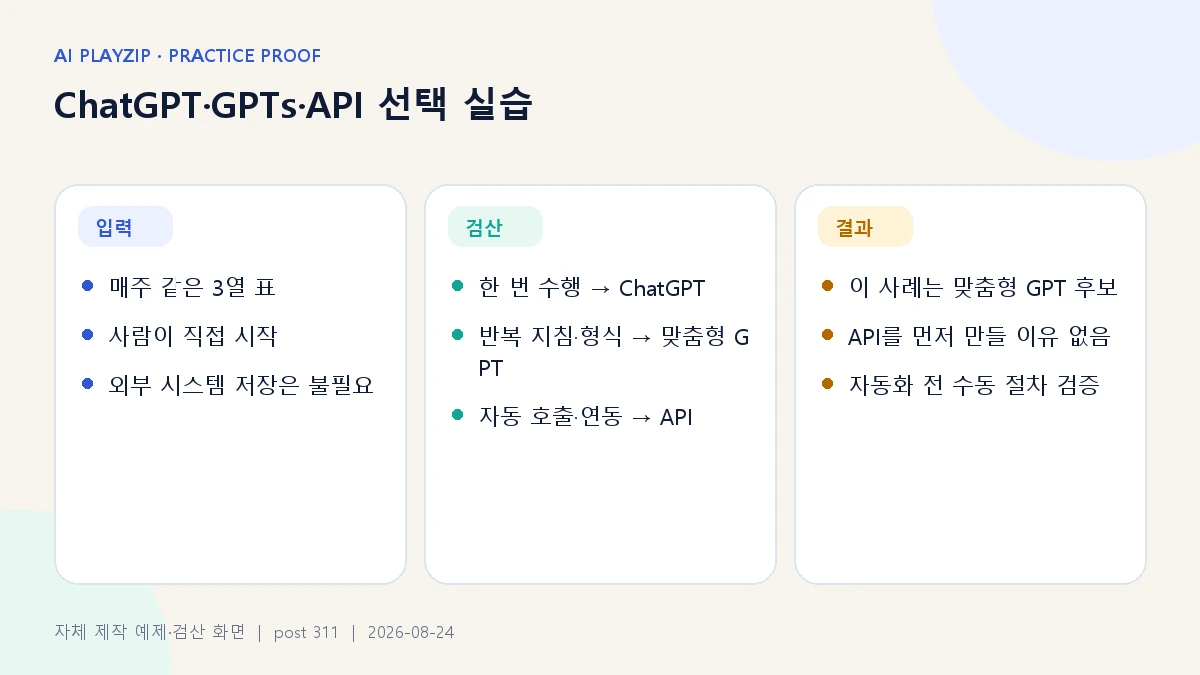 AI PLAYZIP · PRACTICE PROOF

ChatGPT·GPTs·API 선택 실습

입력

- 매주 같은 3열 표
- 사람이 직접 시작
- 외부 시스템 저장은 불필요

검산

- 한 번 수행 → ChatGPT
- 반복 지침·형식 → 맞춤형 GPT
- 자동 호출·연동 → API

결과

- 이 사례는 맞춤형 GPT 후보
- API를 먼저 만들 이유 없음
- 자동화 전 수동 절차 검증

자체 제작 예제·검산 화면 | post 311 | 2026-08-24